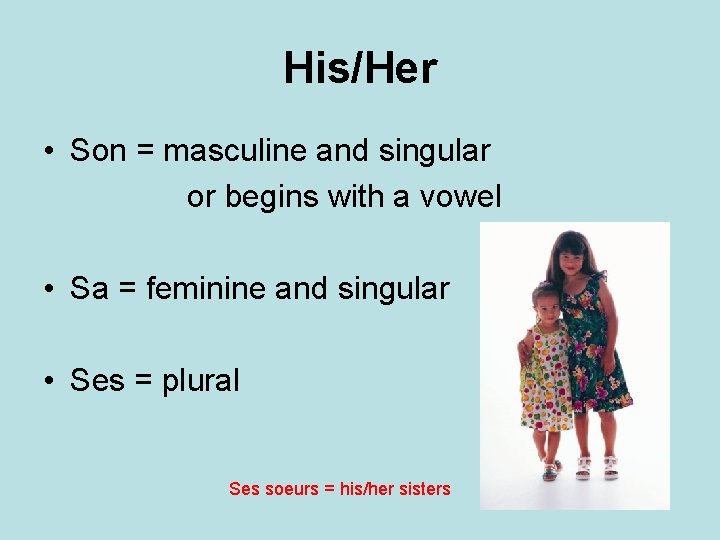 His/Her

• Son = masculine and singular or begins with a vowel

• Sa = feminine and singular

• Ses = plural

Ses soeurs = his/her sisters